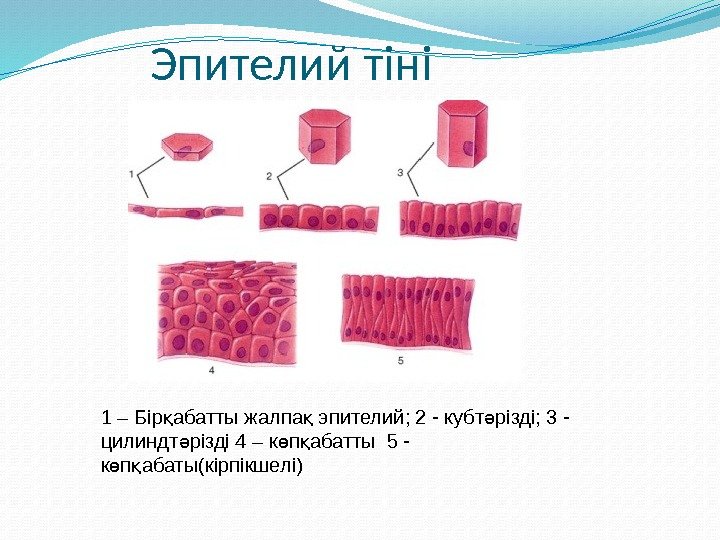 Эпителий тіні

1

2

3

4

5

1 – Бірқабатты жалпақ эпителий; 2 - кубтәрізді; 3 - цилиндтәрізді 4 – көпқабатты 5 - көпқабаты(кірпікшелі)